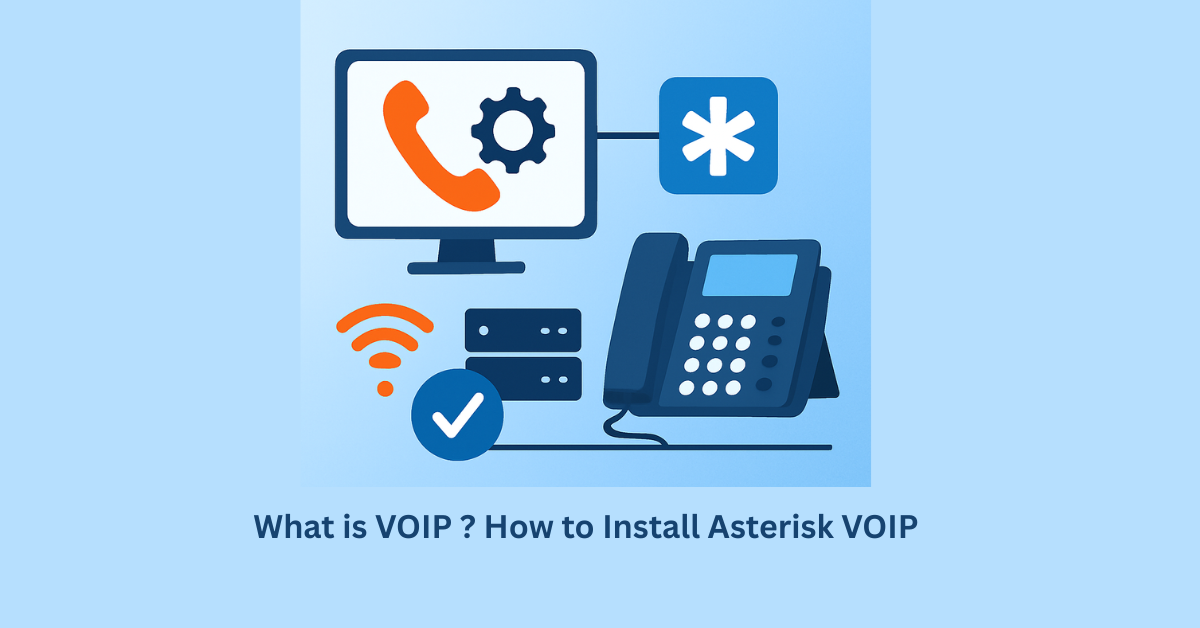 What is VOIP ? How to Install Asterisk VOIP